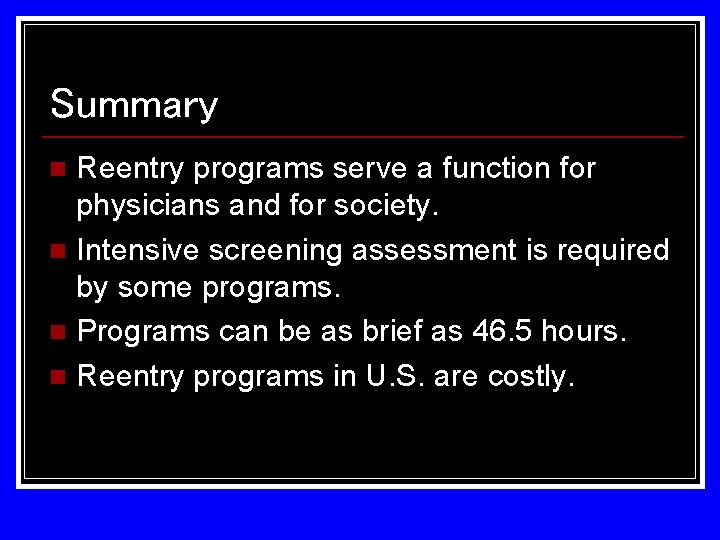 Summary

- Reentry programs serve a function for physicians and for society.
- Intensive screening assessment is required by some programs.
- Programs can be as brief as 46.5 hours.
- Reentry programs in U.S. are costly.